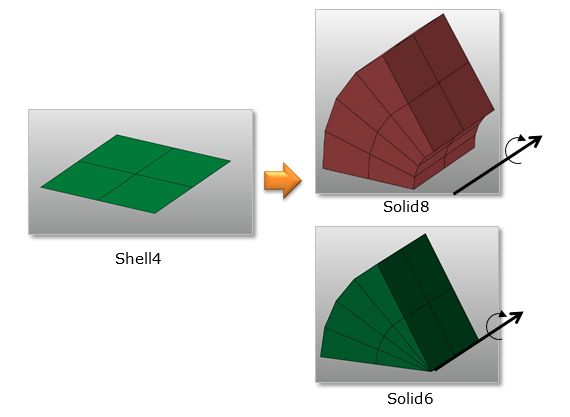 Shell4

Solid8

Solid6